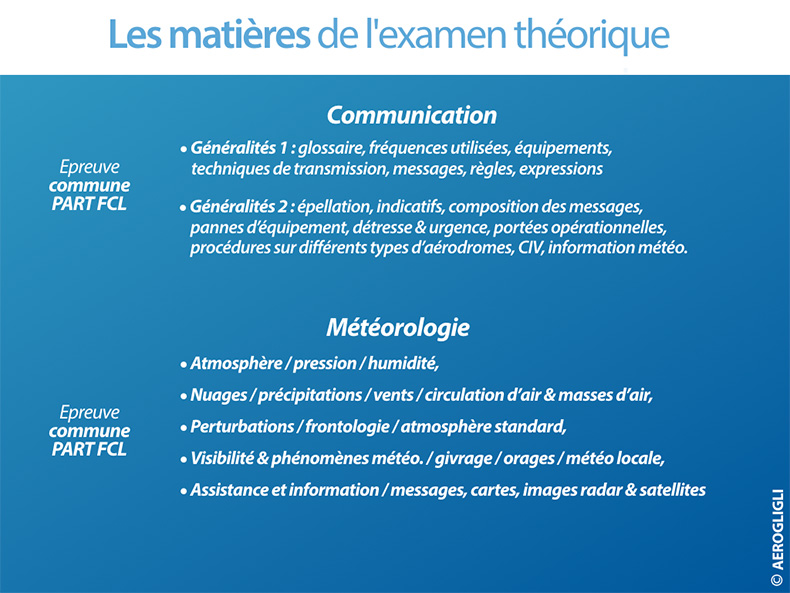 Les matières de l'examen théorique

Communication

Epreuve commune PART FCL

• Généralités 1 : glossaire, fréquences utilisées, équipements, techniques de transmission, messages, règles, expressions

• Généralités 2 : épellation, indicatifs, composition des messages, pannes d'équipement, détresse & urgence, portées opérationnelles, procédures sur différents types d'aérodromes, CIV, information météo.

Météorologie

Epreuve commune PART FCL

• Atmosphère / pression / humidité,

• Nuages / précipitations / vents / circulation d'air & masses d'air,

• Perturbations / frontologie / atmosphère standard,

• Visibilité & phénomènes météo. / givrage / orages / météo locale,

• Assistance et information / messages, cartes, images radar & satellites

© AEROGLIGLI